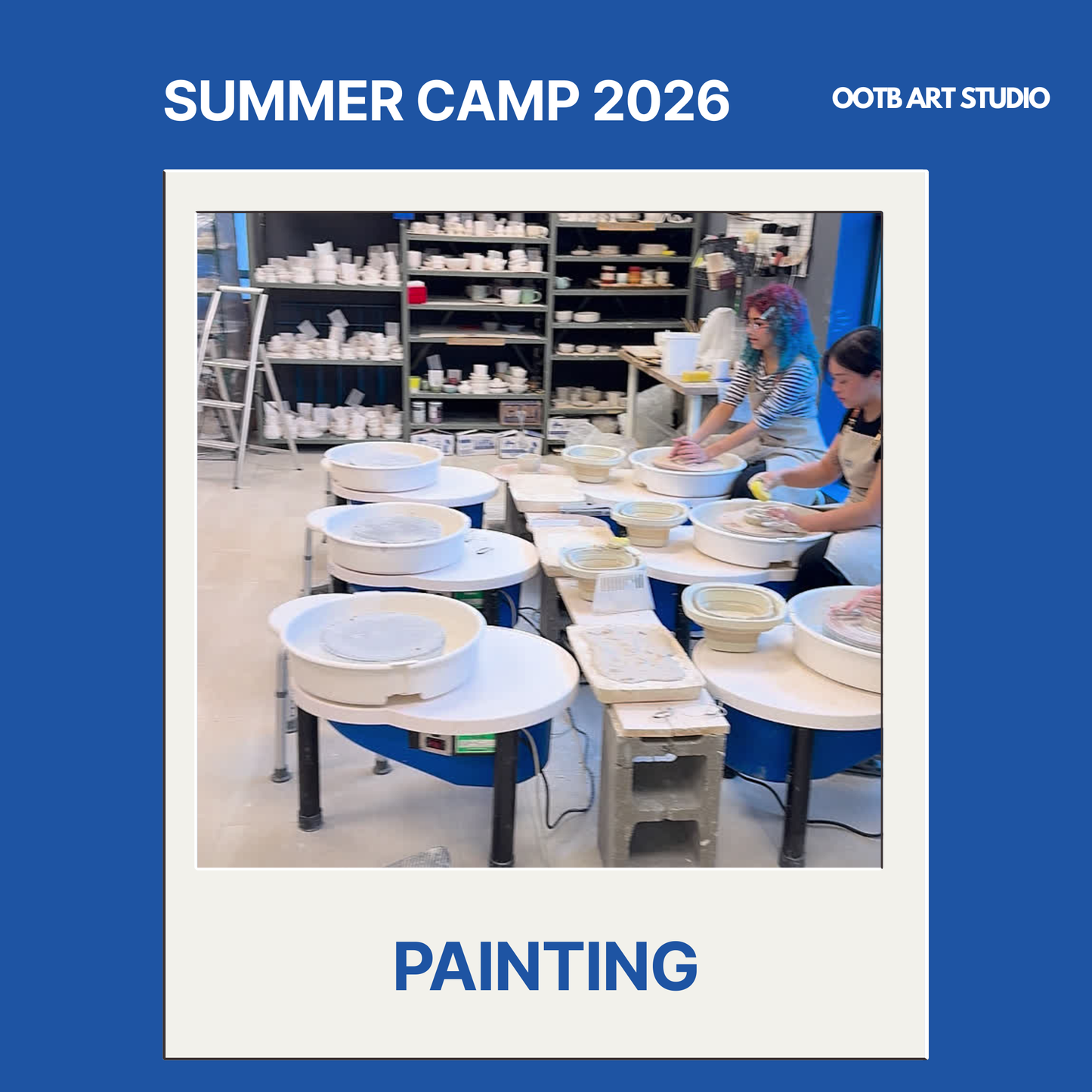 SUMMER CAMP 2026

OOTB ART STUDIO

PAINTING